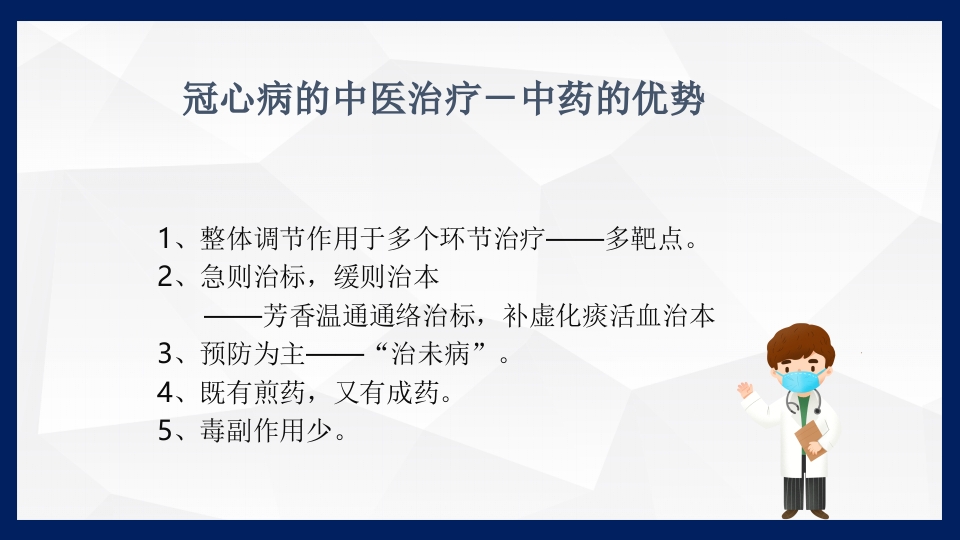 冠心病的中医治疗－中药的优势

1、整体调节作用于多个环节治疗——多靶点。
2、急则治标，缓则治本
——芳香温通通络治标，补虚化痰活血治本
3、预防为主——“治未病”。
4、既有煎药，又有成药。
5、毒副作用少。